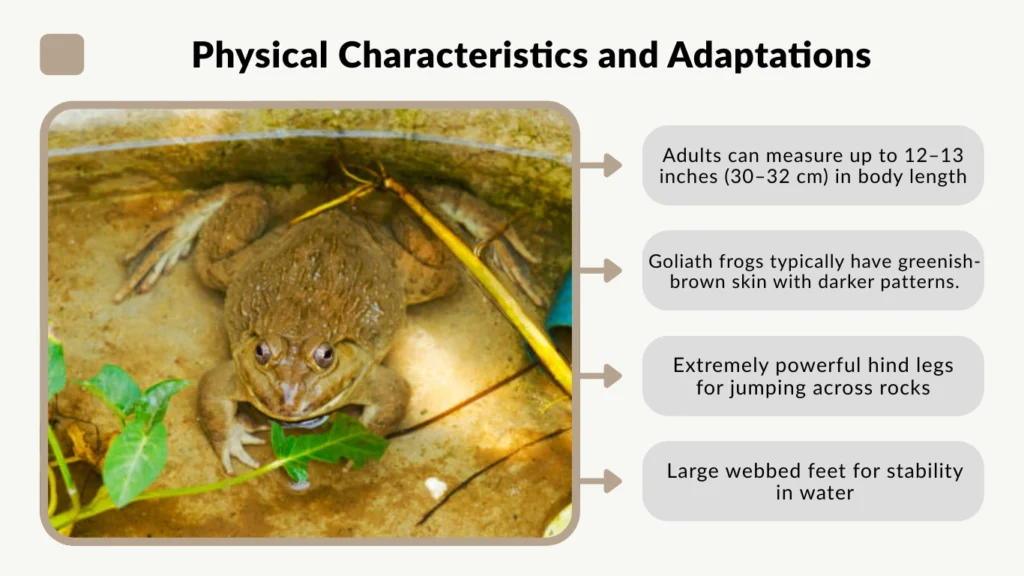 Physical Characteristics and Adaptations

Adults can measure up to 12–13 inches (30–32 cm) in body length

Goliath frogs typically have greenish-brown skin with darker patterns.

Extremely powerful hind legs for jumping across rocks

Large webbed feet for stability in water